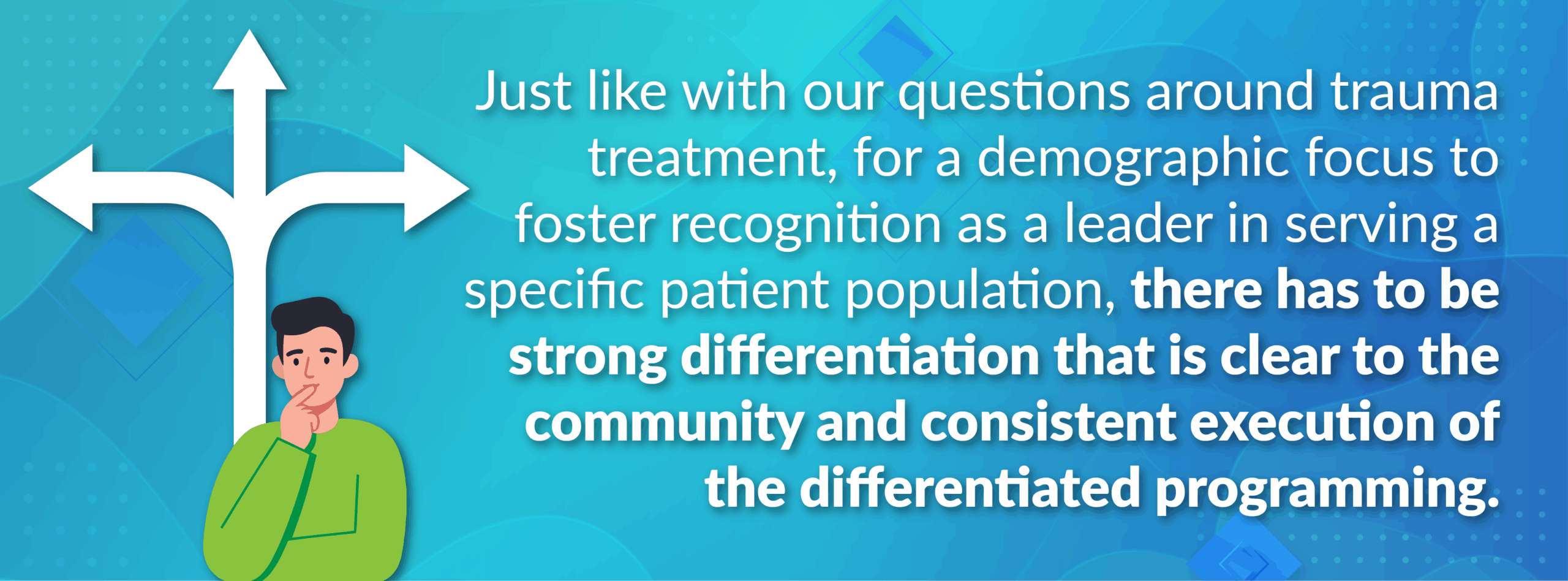 Just like with our questions around trauma treatment, for a demographic focus to foster recognition as a leader in serving a specific patient population, there has to be strong differentiation that is clear to the community and consistent execution of the differentiated programming.